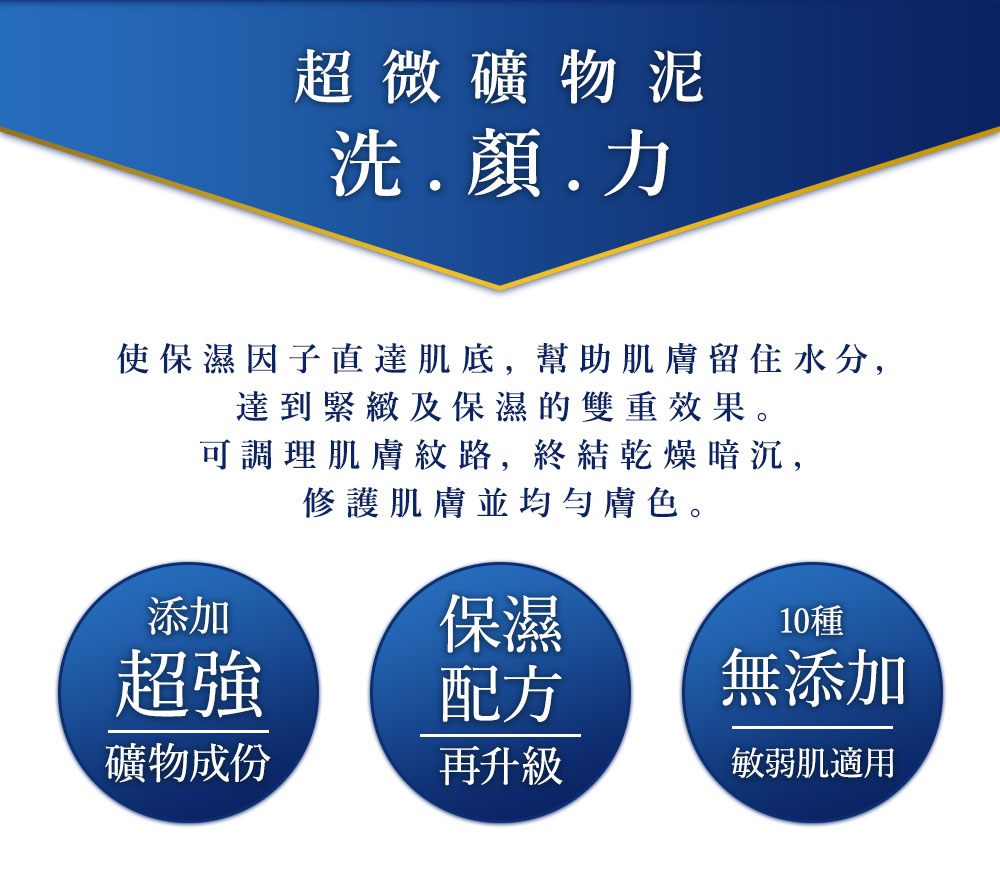 超微礦物泥
洗.顏.力

使保濕因子直達肌底，幫助肌膚留住水分，
達到緊緻及保濕的雙重效果。
可調理肌膚紋路，終結乾燥暗沉，
修護肌膚並均勻膚色。

添加
超強
礦物成份

保濕
配方
再升級

10種
無添加
敏弱肌適用